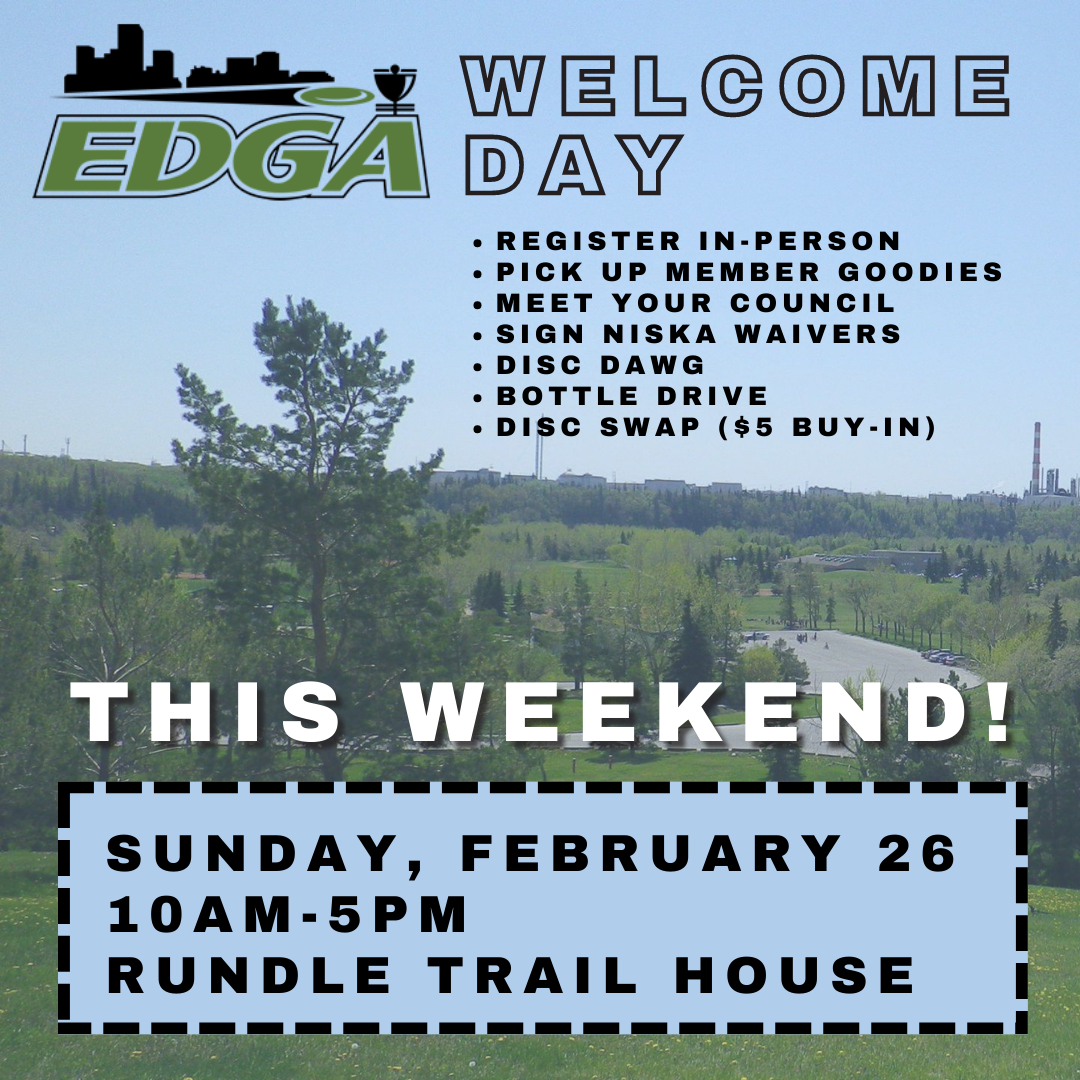 EDGA

WELCOME DAY

• REGISTER IN-PERSON
• PICK UP MEMBER GOODIES
• MEET YOUR COUNCIL
• SIGN NISKA WAIVERS
• DISC DAWG
• BOTTLE DRIVE
• DISC SWAP ($5 BUY-IN)

THIS WEEKEND!

SUNDAY, FEBRUARY 26
10AM-5PM
RUNDLE TRAIL HOUSE